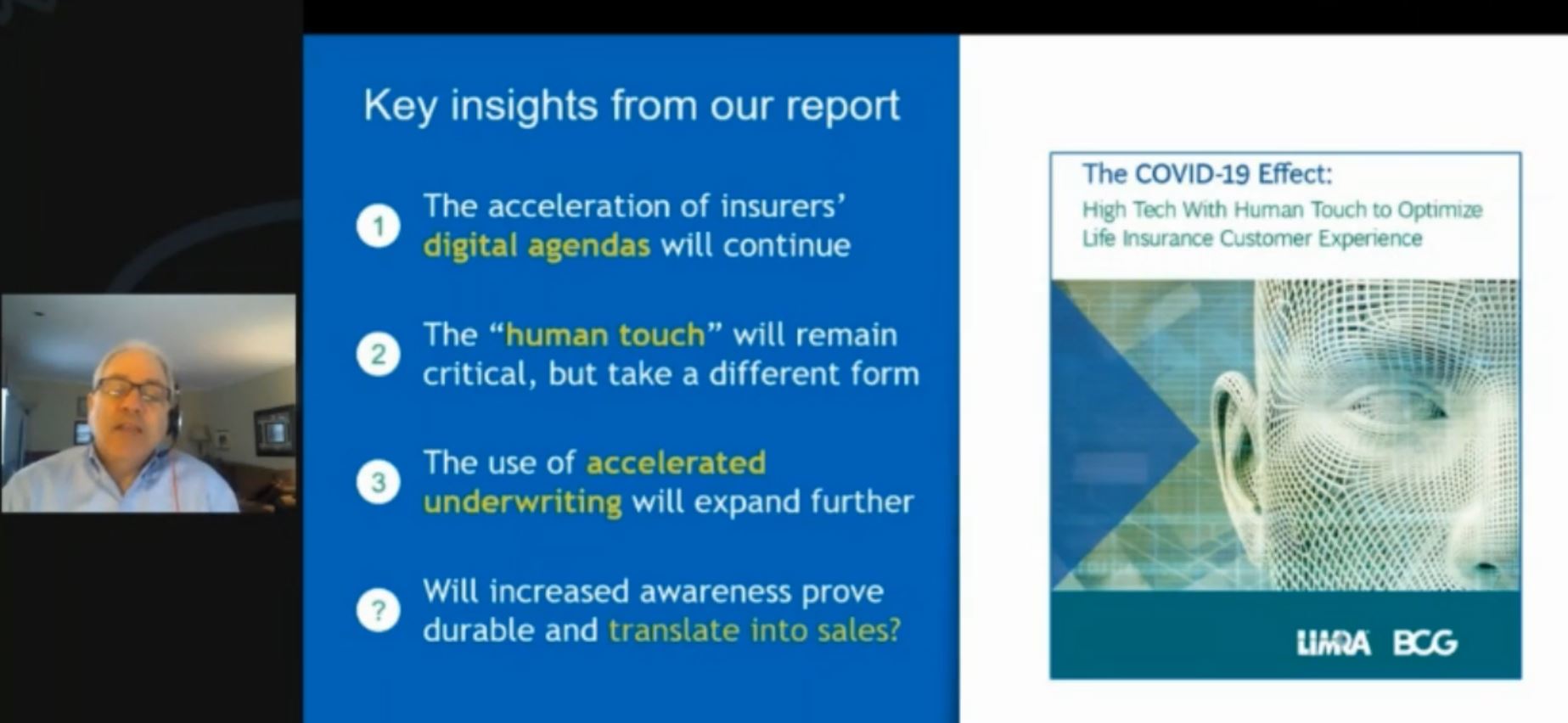 Key insights from our report

1 The acceleration of insurers' digital agendas will continue

2 The "human touch" will remain critical, but take a different form

3 The use of accelerated underwriting will expand further

? Will increased awareness prove durable and translate into sales?

The COVID-19 Effect:
High Tech With Human Touch to Optimize Life Insurance Customer Experience

LIMRA BCG